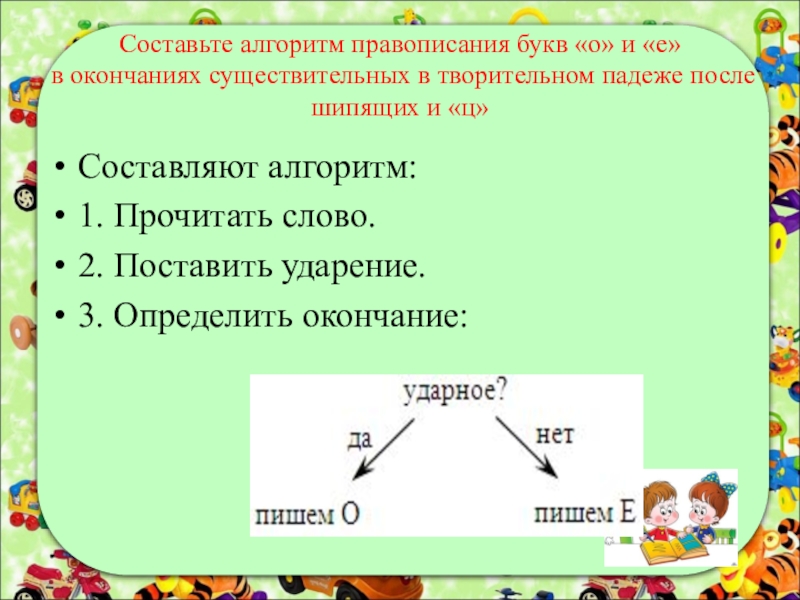 Составьте алгоритм правописания букв «о» и «е» в окончаниях существительных в творительном падеже после шипящих и «ц»

• Составляют алгоритм:
• 1. Прочитать слово.
• 2. Поставить ударение.
• 3. Определить окончание:

ударное?
да
нет
пишем О
пишем Е